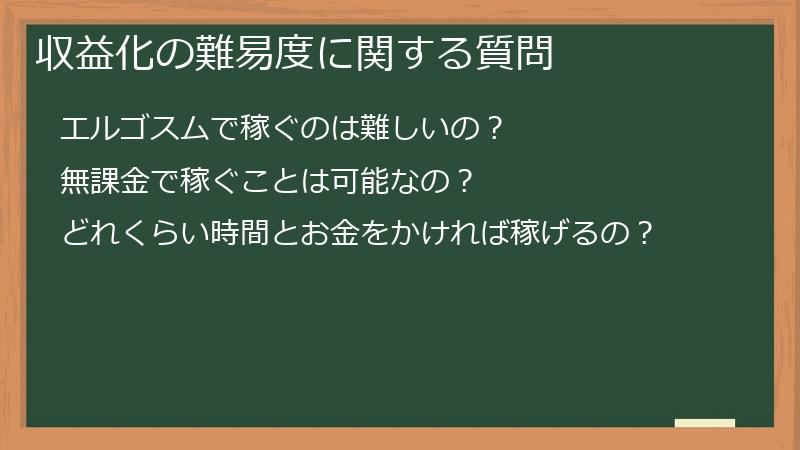 収益化の難易度に関する質問

エルゴスムで稼ぐのは難しいの？

無課金で稼ぐことは可能なの？

どれくらい時間とお金をかければ稼げるの？